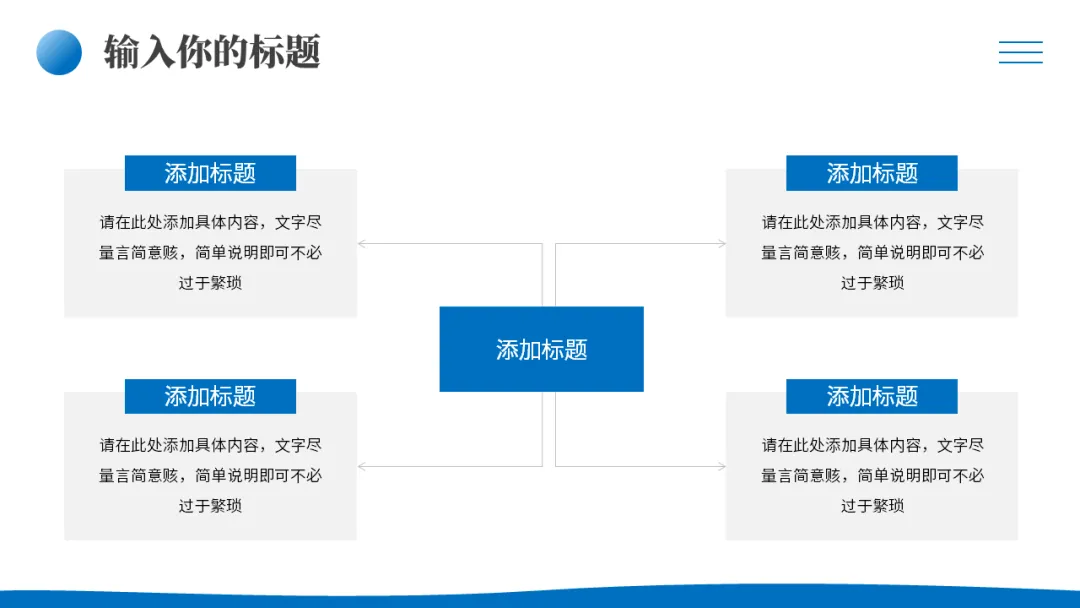 输入你的标题

添加标题

请在此处添加具体内容，文字尽量言简意赅，简单说明即可不必过于繁琐

添加标题

请在此处添加具体内容，文字尽量言简意赅，简单说明即可不必过于繁琐

添加标题

添加标题

请在此处添加具体内容，文字尽量言简意赅，简单说明即可不必过于繁琐

添加标题

请在此处添加具体内容，文字尽量言简意赅，简单说明即可不必过于繁琐